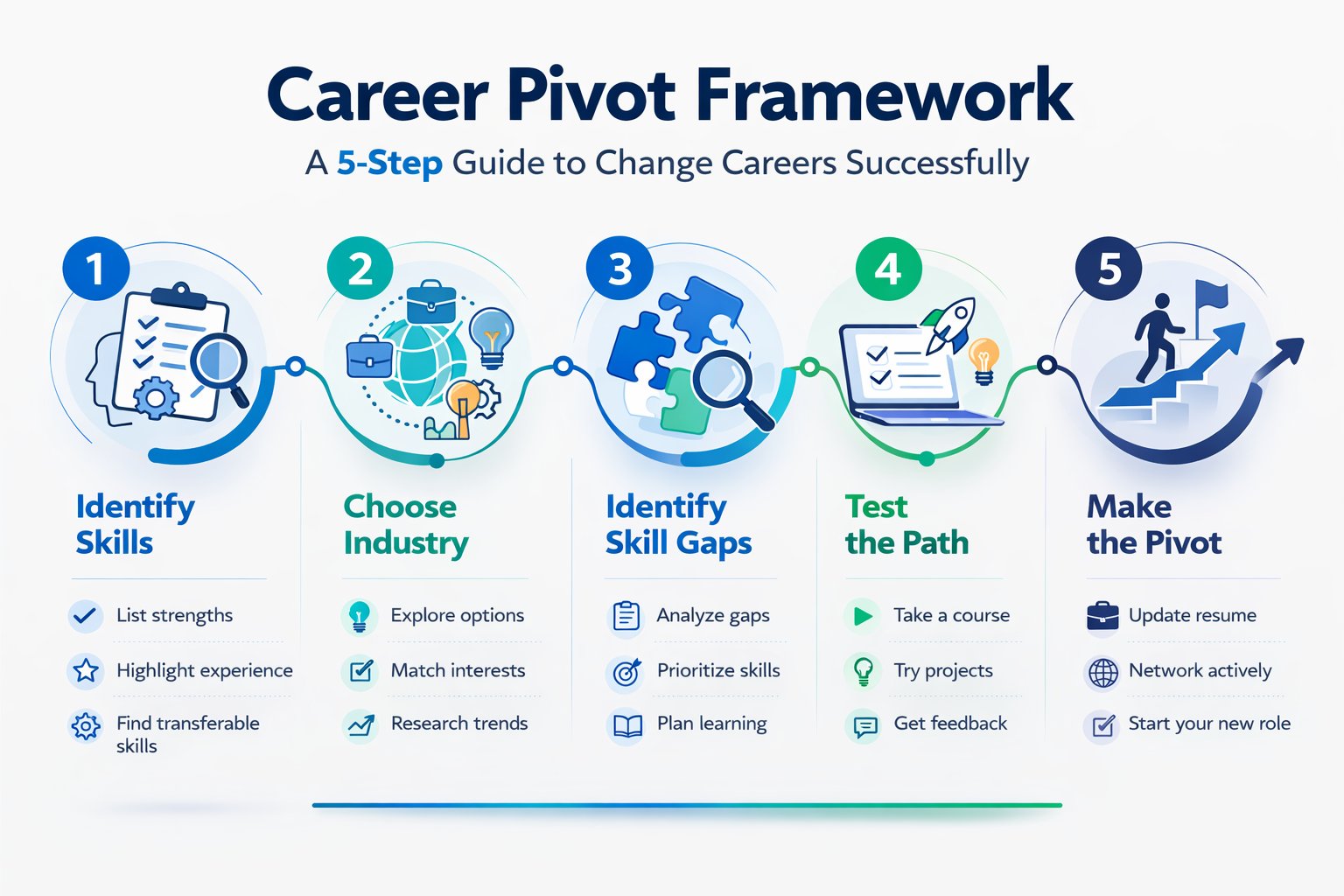 Career Pivot Framework

A 5-Step Guide to Change Careers Successfully

1

Identify Skills

List strengths

Highlight experience

Find transferable skills

2

Choose Industry

Explore options

Match interests

Research trends

3

Identify Skill Gaps

Analyze gaps

Prioritize skills

Plan learning

4

Test the Path

Take a course

Try projects

Get feedback

5

Make the Pivot

Update resume

Network actively

Start your new role